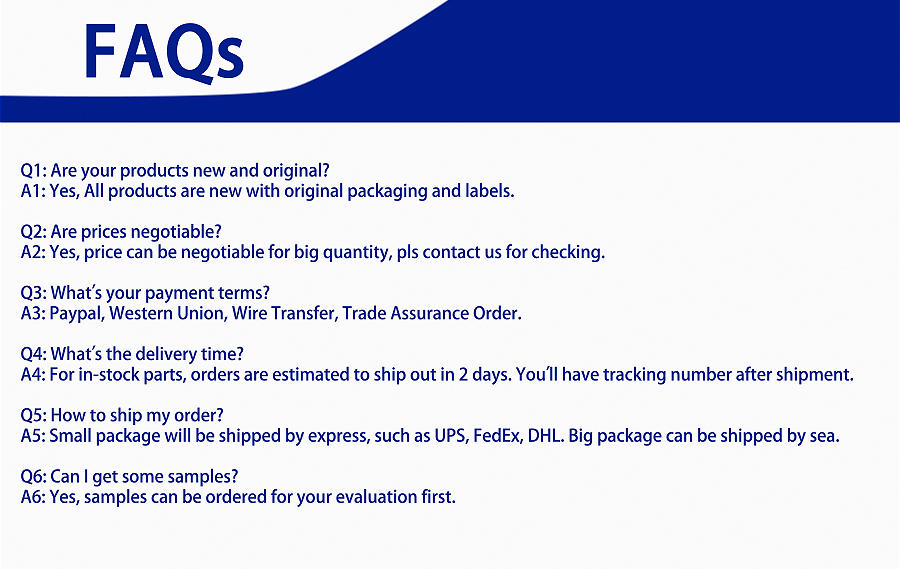 FAQs

Q1: Are your products new and original?
A1: Yes, All products are new with original packaging and labels.

Q2: Are prices negotiable?
A2: Yes, price can be negotiable for big quantity, pls contact us for checking.

Q3: What's your payment terms?
A3: Paypal, Western Union, Wire Transfer, Trade Assurance Order.

Q4: What's the delivery time?
A4: For in-stock parts, orders are estimated to ship out in 2 days. You'll have tracking number after shipment.

Q5: How to ship my order?
A5: Small package will be shipped by express, such as UPS, FedEx, DHL. Big package can be shipped by sea.

Q6: Can I get some samples?
A6: Yes, samples can be ordered for your evaluation first.